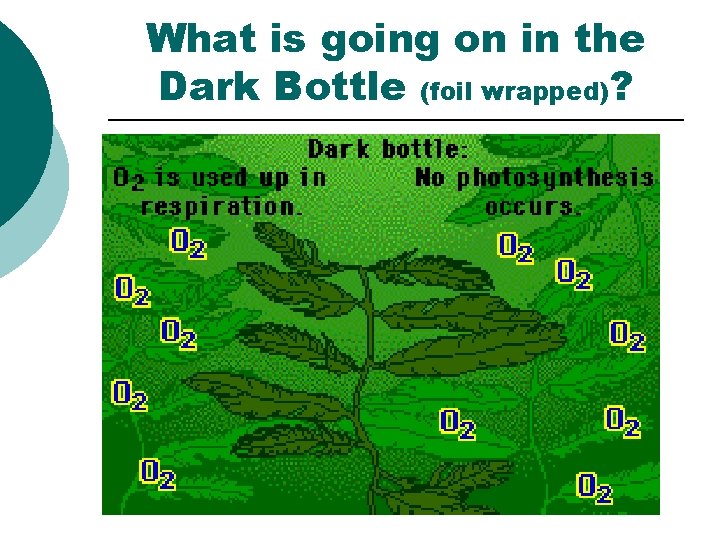 What is going on in the Dark Bottle (foil wrapped)?

Dark bottle:

$O_2$ is used up in respiration.

No photosynthesis occurs.

$O_2$

$O_2$

$O_2$

$O_2$

$O_2$

$O_2$

$O_2$

$O_2$

$O_2$

$O_2$

$O_2$